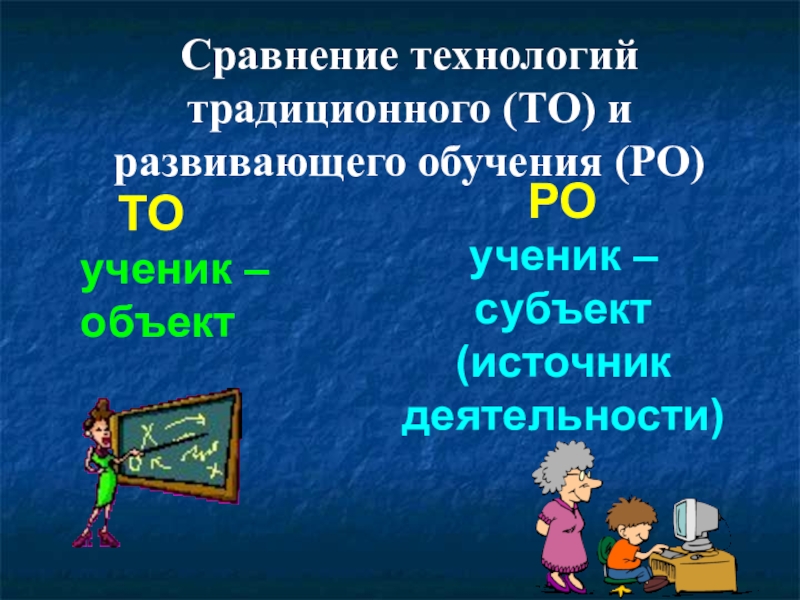 Сравнение технологий традиционного (ТО) и развивающего обучения (РО)

ТО
ученик – объект

РО
ученик – субъект (источник деятельности)